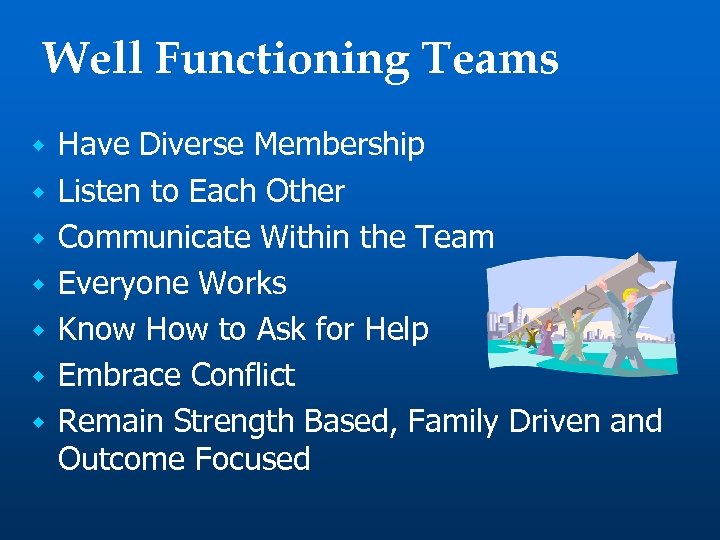 Well Functioning Teams

- Have Diverse Membership
- Listen to Each Other
- Communicate Within the Team
- Everyone Works
- Know How to Ask for Help
- Embrace Conflict
- Remain Strength Based, Family Driven and Outcome Focused